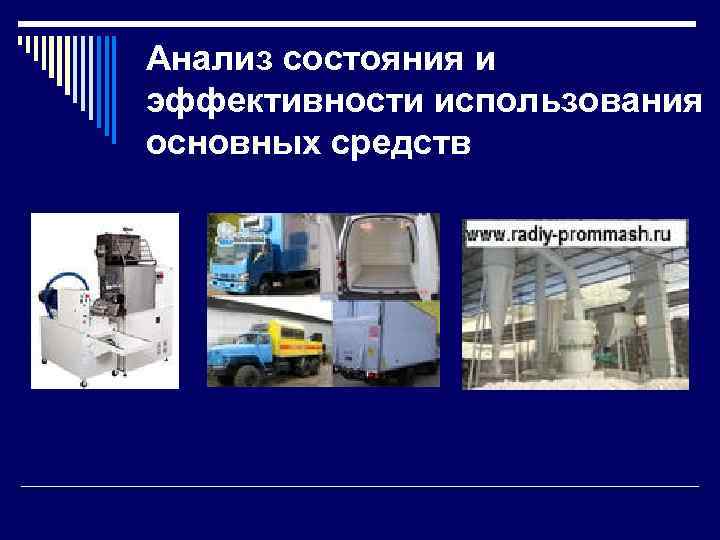 Анализ состояния и эффективности использования основных средств

www.radiy-prommash.ru